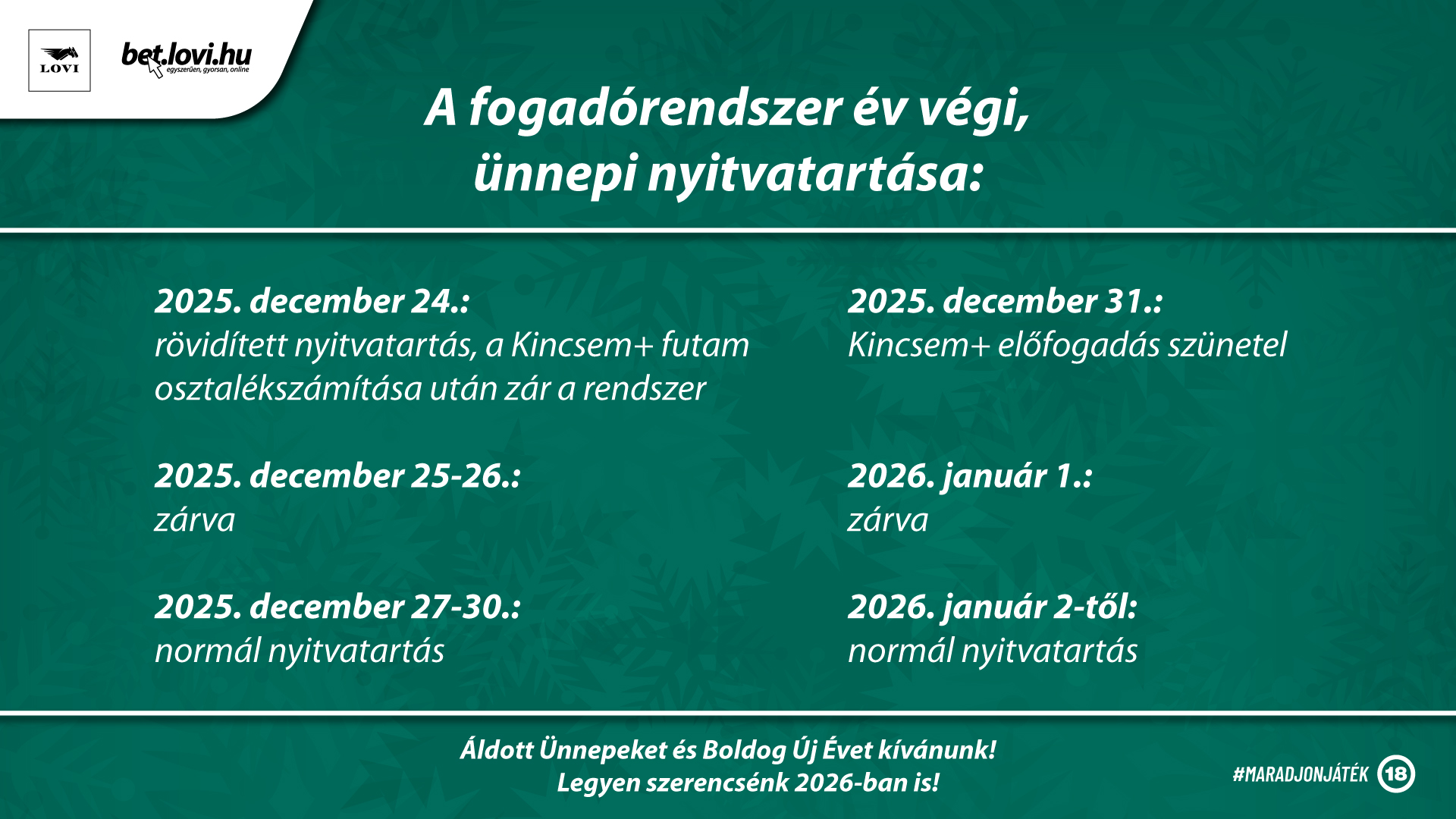 LOVI

bet.lovi.hu
egyszerűen, gyorsan, online

A fogadórendszer év végi, ünnepi nyitvatartása:

2025. december 24.:
rövidített nyitvatartás, a Kincsem+ futam osztalékszámítása után zár a rendszer

2025. december 25-26.:
zárva

2025. december 27-30.:
normál nyitvatartás

2025. december 31.:
Kincsem+ előfogadás szünetel

2026. január 1.:
zárva

2026. január 2-től:
normál nyitvatartás

Áldott Ünnepeket és Boldog Új Évet kívánunk!
Legyen szerencsénk 2026-ban is!

#MARADJONJÁTÉK 18